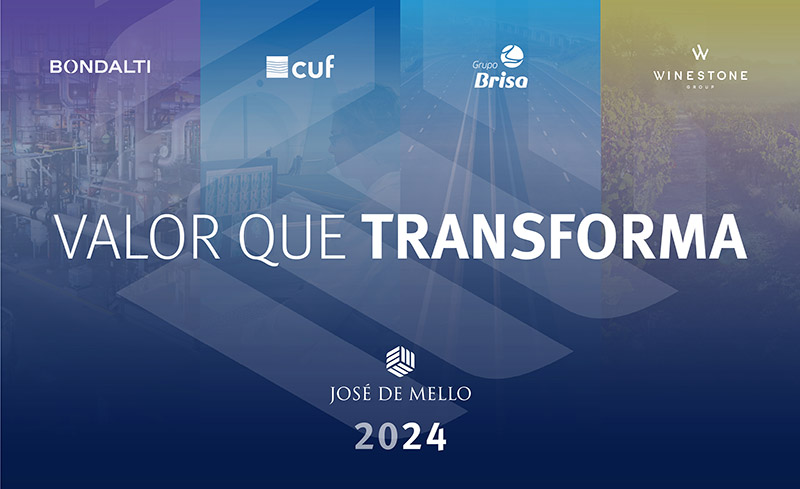 BONDALTI

cuf

Grupo Brisa

W
WINESTONE
GROUP

VALOR QUE TRANSFORMA

JOSÉ DE MELLO

2024